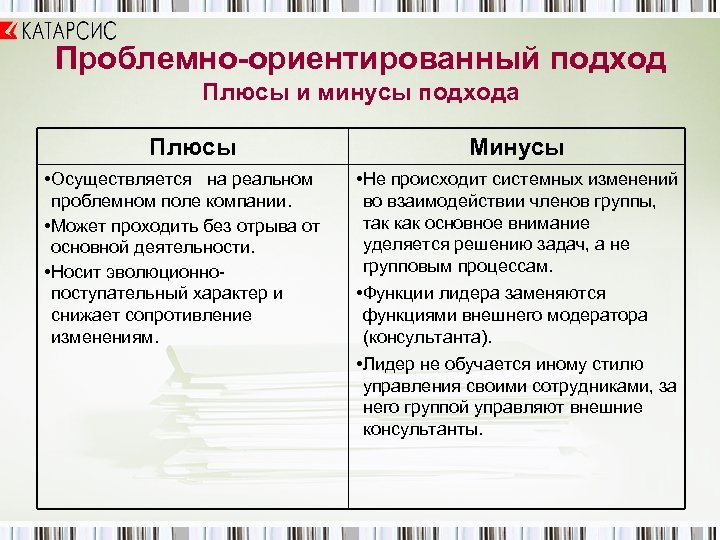 КАТАРСИС

Проблемно-ориентированный подход

Плюсы и минусы подхода

| Плюсы | Минусы |
|---|---|
| •Осуществляется на реальном проблемном поле компании. •Может проходить без отрыва от основной деятельности. •Носит эволюционно-поступательный характер и снижает сопротивление изменениям. | •Не происходит системных изменений во взаимодействии членов группы, так как основное внимание уделяется решению задач, а не групповым процессам. •Функции лидера заменяются функциями внешнего модератора (консультанта). •Лидер не обучается иному стилю управления своими сотрудниками, за него группой управляют внешние консультанты. |